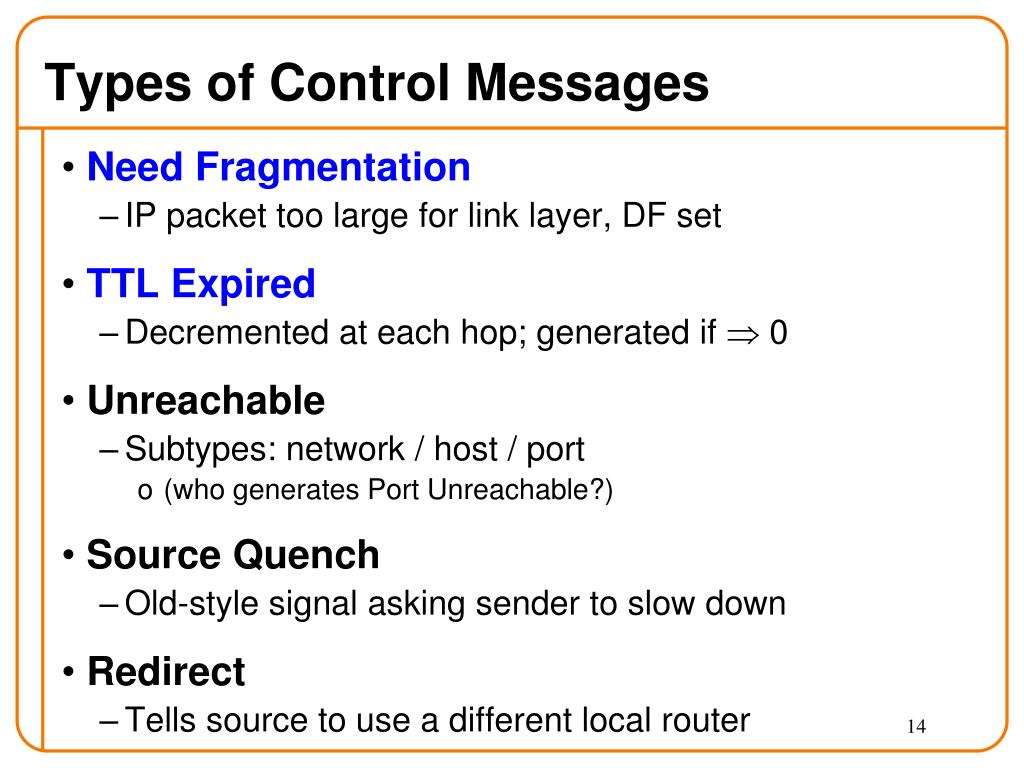 Types of Control Messages

• Need Fragmentation
– IP packet too large for link layer, DF set

• TTL Expired
– Decremented at each hop; generated if $\Rightarrow$ 0

• Unreachable
– Subtypes: network / host / port
o (who generates Port Unreachable?)

• Source Quench
– Old-style signal asking sender to slow down

• Redirect
– Tells source to use a different local router

14